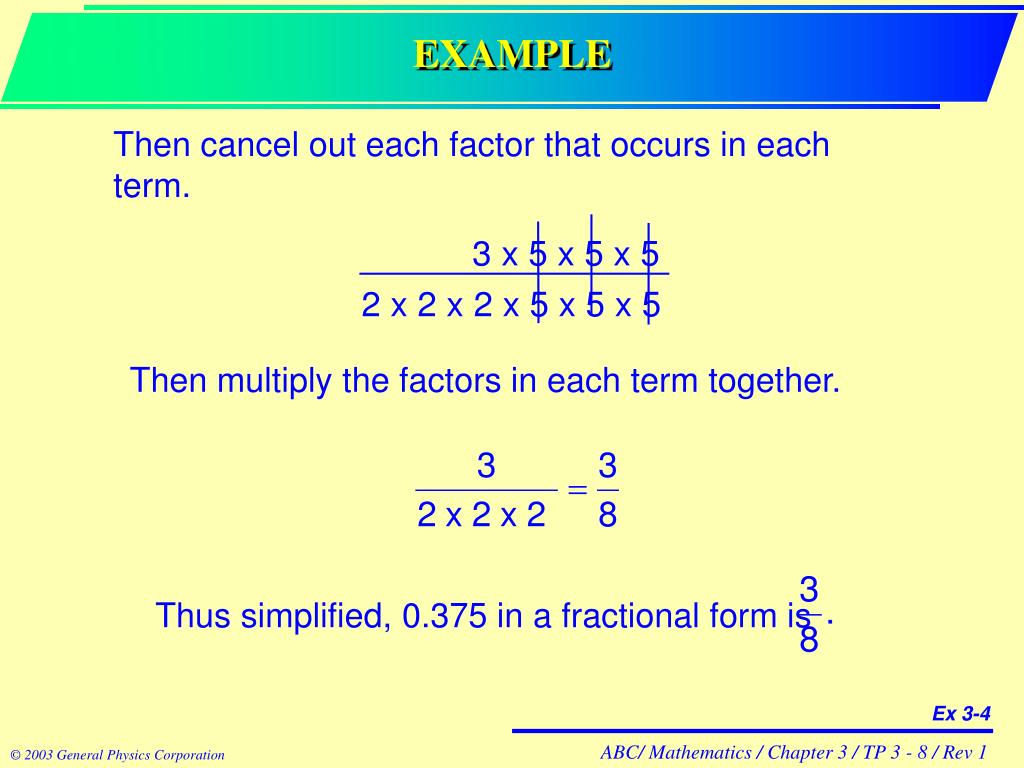 EXAMPLE

Then cancel out each factor that occurs in each term.

$\frac{3 \times 5 \times 5 \times 5}{2 \times 2 \times 2 \times 5 \times 5 \times 5}$

Then multiply the factors in each term together.

$\frac{3}{2 \times 2 \times 2} = \frac{3}{8}$

Thus simplified, 0.375 in a fractional form is $\frac{3}{8}$.

Ex 3-4

© 2003 General Physics Corporation

ABC/ Mathematics / Chapter 3 / TP 3 - 8 / Rev 1